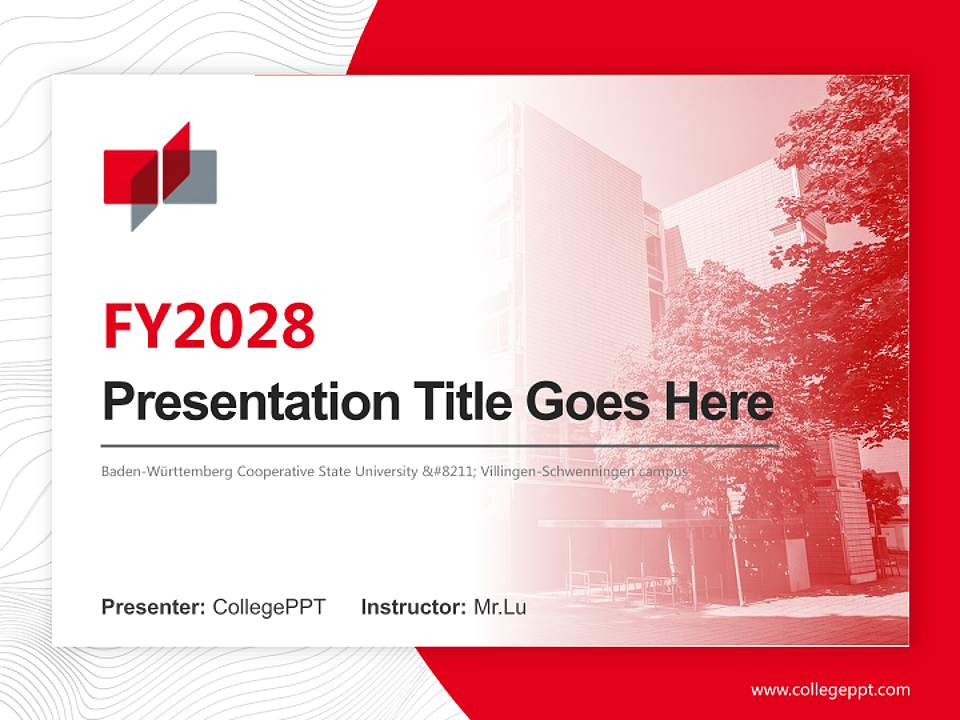 FY2028

Presentation Title Goes Here

Baden-Württemberg Cooperative State University &#8211; Villingen-Schwenningen campus

Presenter: CollegePPT Instructor: Mr.Lu

www.collegeppt.com